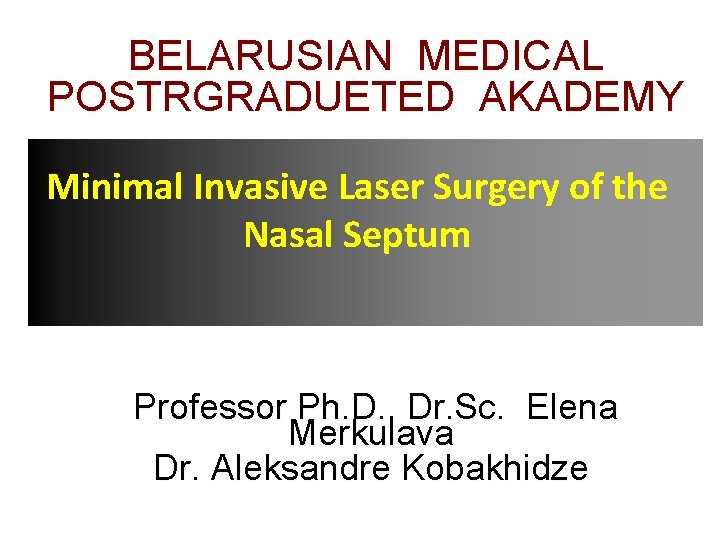 BELARUSIAN MEDICAL POSTRGRADUETED AKADEMY

Minimal Invasive Laser Surgery of the Nasal Septum

Professor Ph.D. Dr.Sc. Elena Merkulava
Dr. Aleksandre Kobakhidze